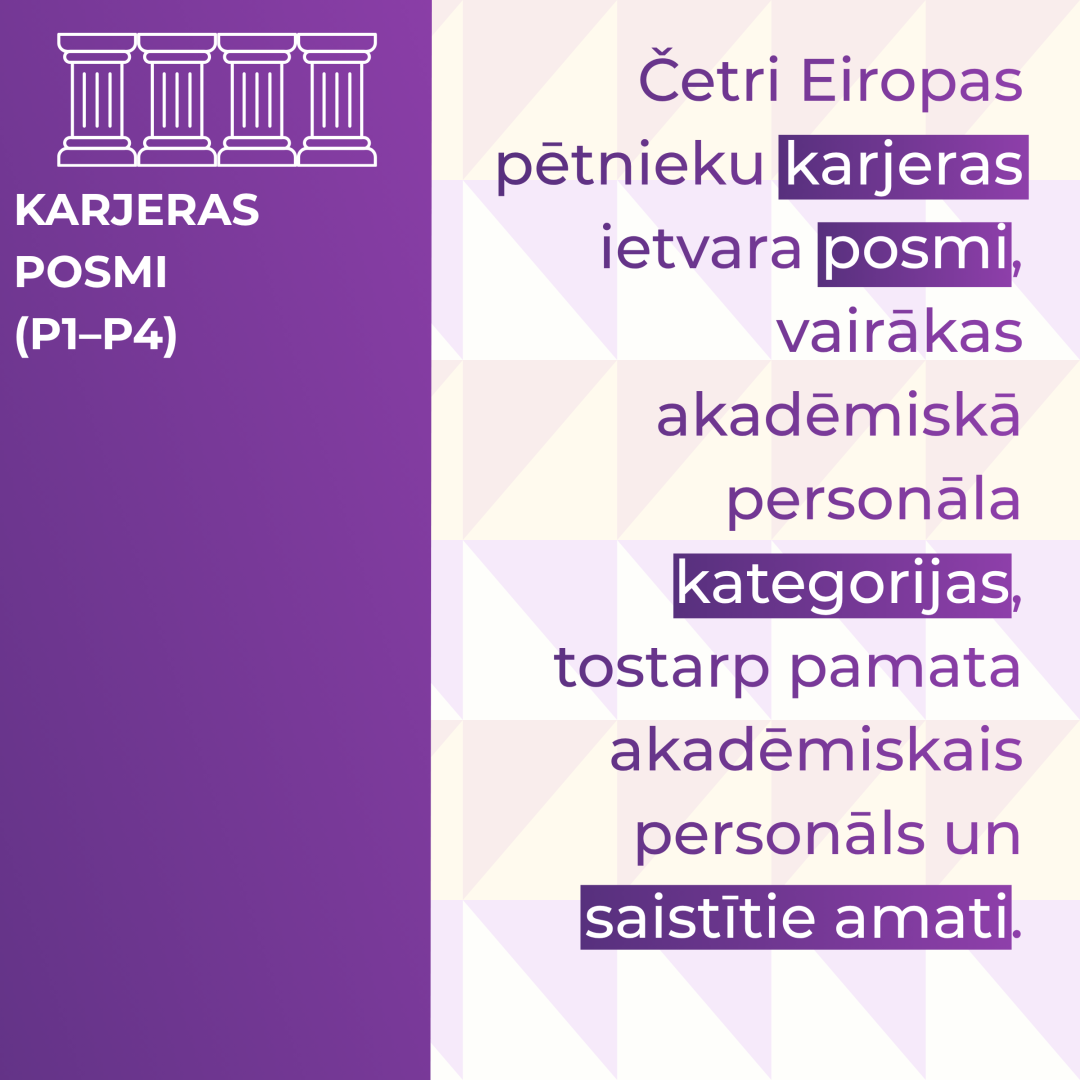 KARJERAS POSMI (P1–P4)

Četri Eiropas pētnieku karjeras ietvara posmi, vairākas akadēmiskā personāla kategorijas, tostarp pamata akadēmiskais personāls un saistītie amati.